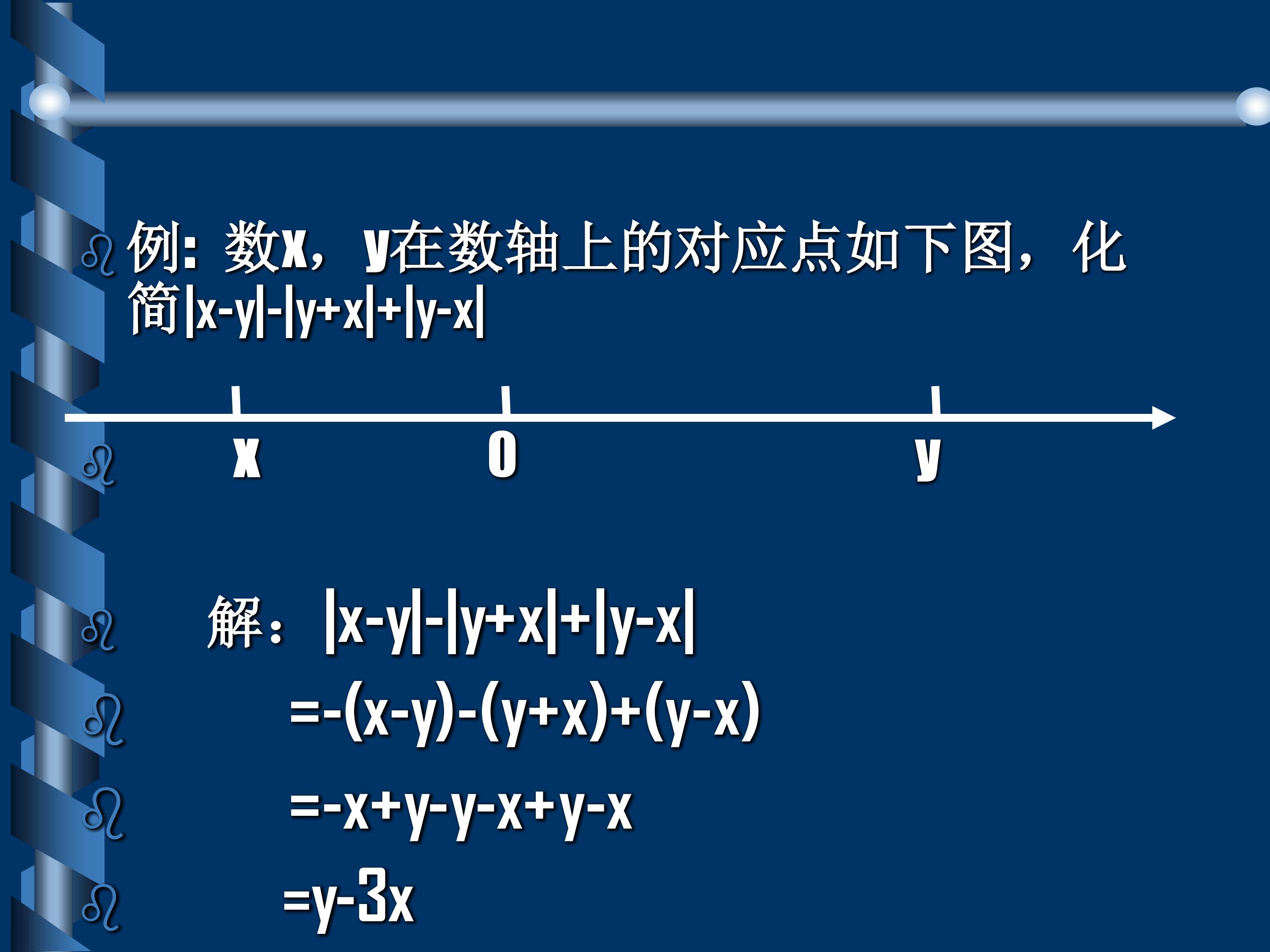 例：数x，y在数轴上的对应点如下图，化简$|x-y|-|y+x|+|y-x|$

x　0　y

解：$|x-y|-|y+x|+|y-x|$

$=-(x-y)-(y+x)+(y-x)$

$=-x+y-y-x+y-x$

$=y-3x$